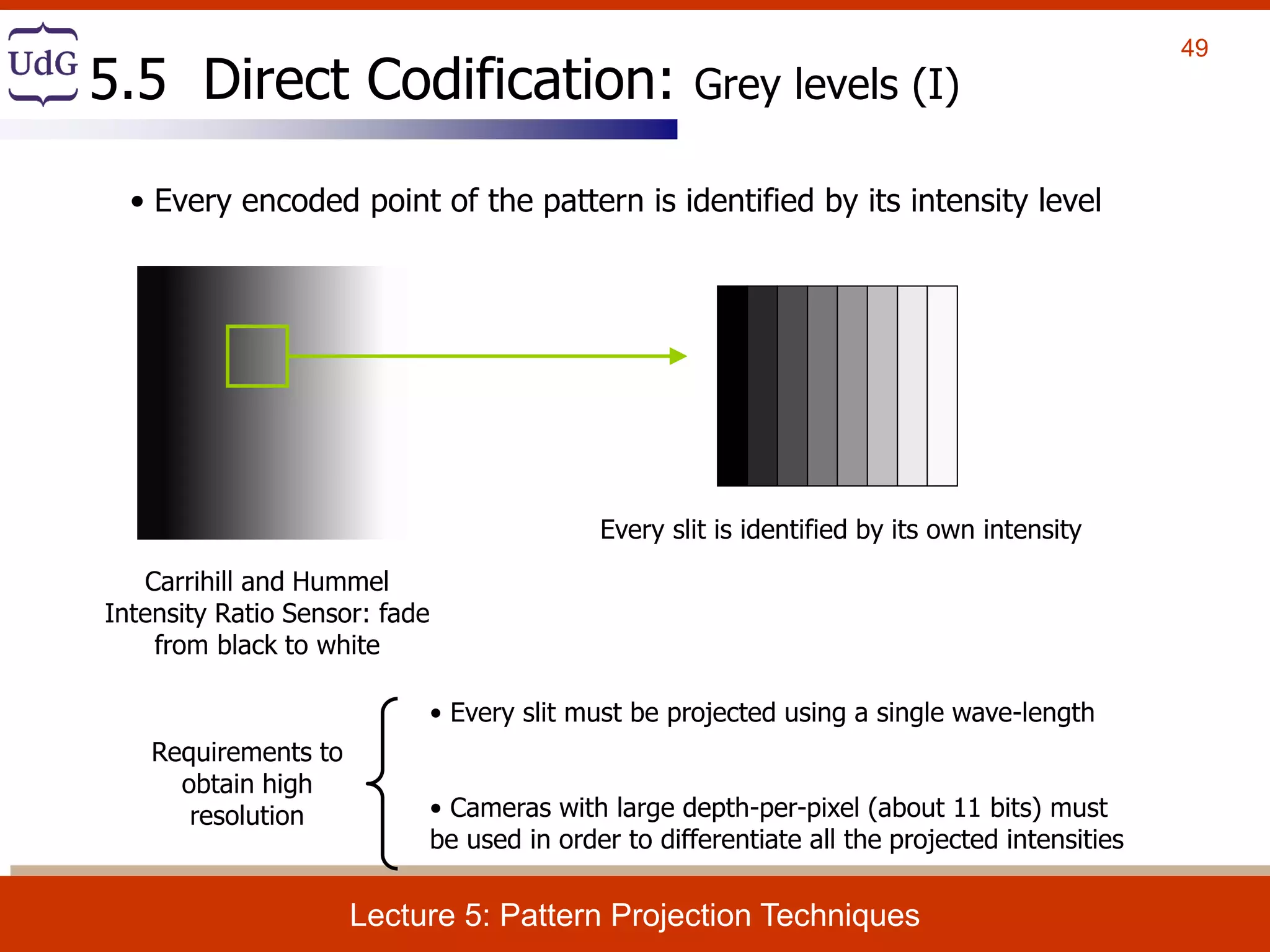 UdG 5.5 Direct Codification: Grey levels (I)

49

• Every encoded point of the pattern is identified by its intensity level

Every slit is identified by its own intensity

Carrihill and Hummel Intensity Ratio Sensor: fade from black to white

Requirements to obtain high resolution

• Every slit must be projected using a single wave-length

• Cameras with large depth-per-pixel (about 11 bits) must be used in order to differentiate all the projected intensities

Lecture 5: Pattern Projection Techniques